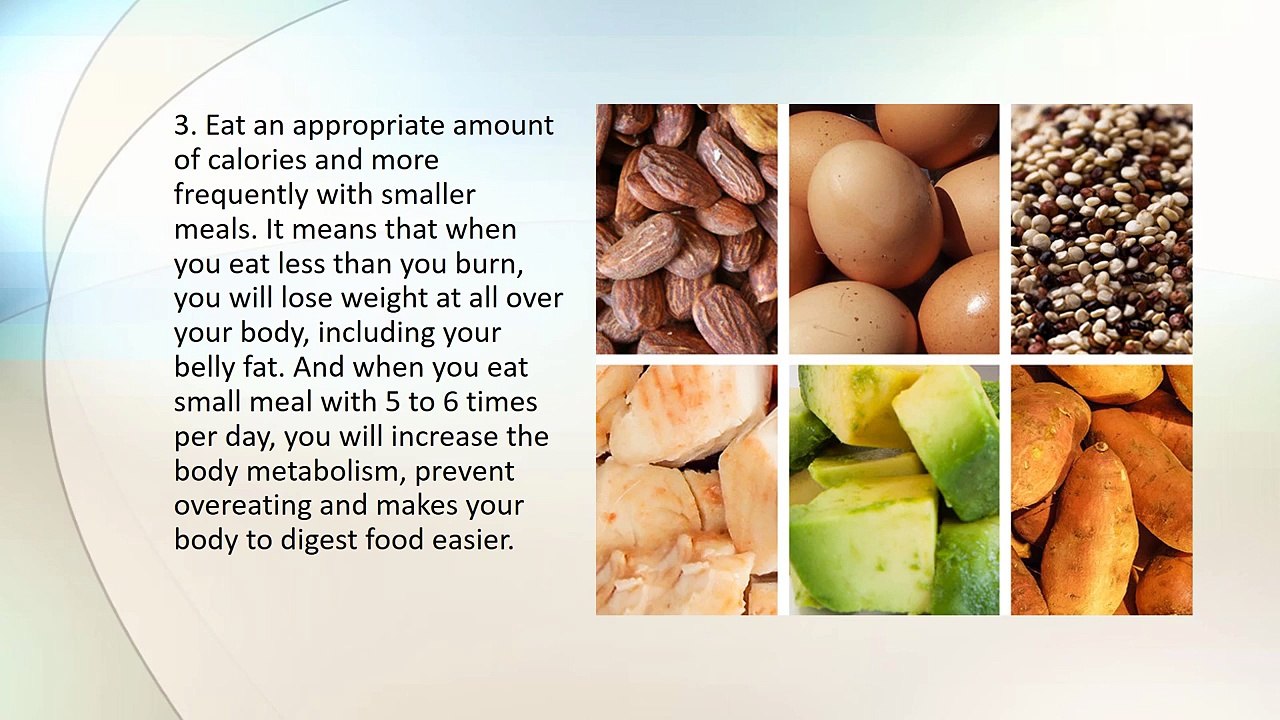 3. Eat an appropriate amount of calories and more frequently with smaller meals. It means that when you eat less than you burn, you will lose weight at all over your body, including your belly fat. And when you eat small meal with 5 to 6 times per day, you will increase the body metabolism, prevent overeating and makes your body to digest food easier.